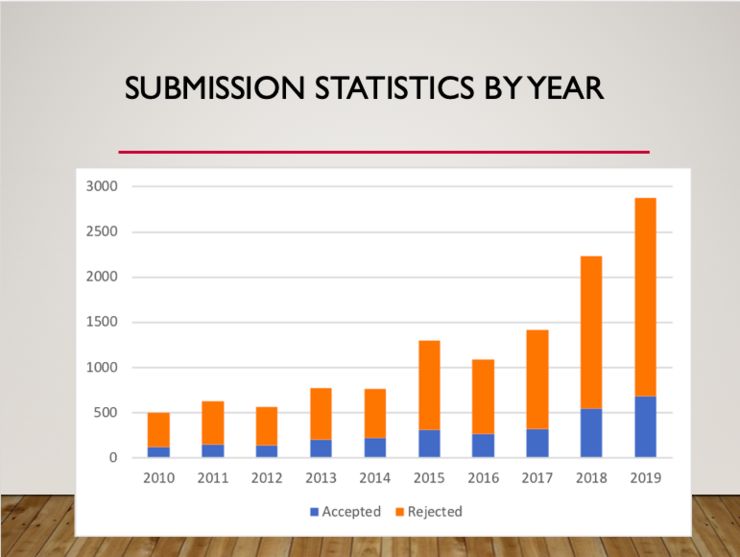 SUBMISSION STATISTICS BY YEAR

3000
2500
2000
1500
1000
500
0

2010 2011 2012 2013 2014 2015 2016 2017 2018 2019

Accepted Rejected